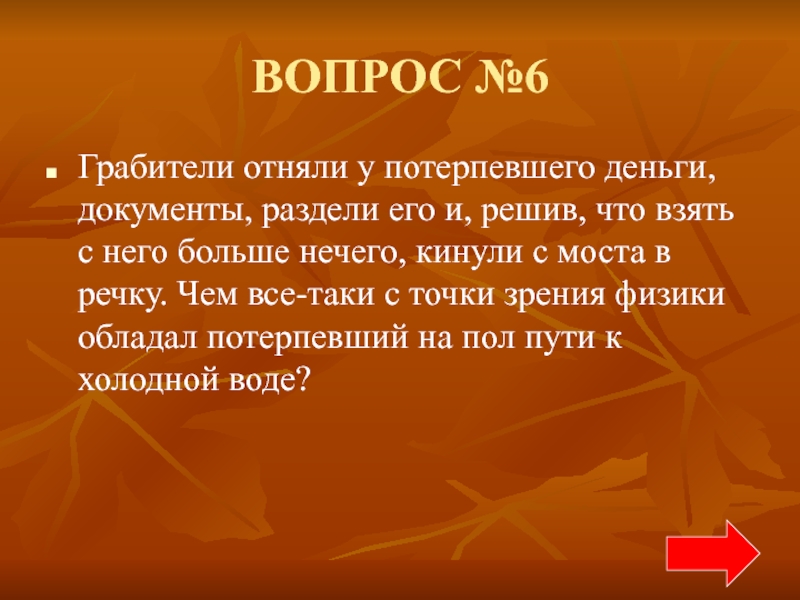 ВОПРОС №6

Грабители отняли у потерпевшего деньги, документы, раздели его и, решив, что взять с него больше нечего, кинули с моста в речку. Чем все-таки с точки зрения физики обладал потерпевший на пол пути к холодной воде?